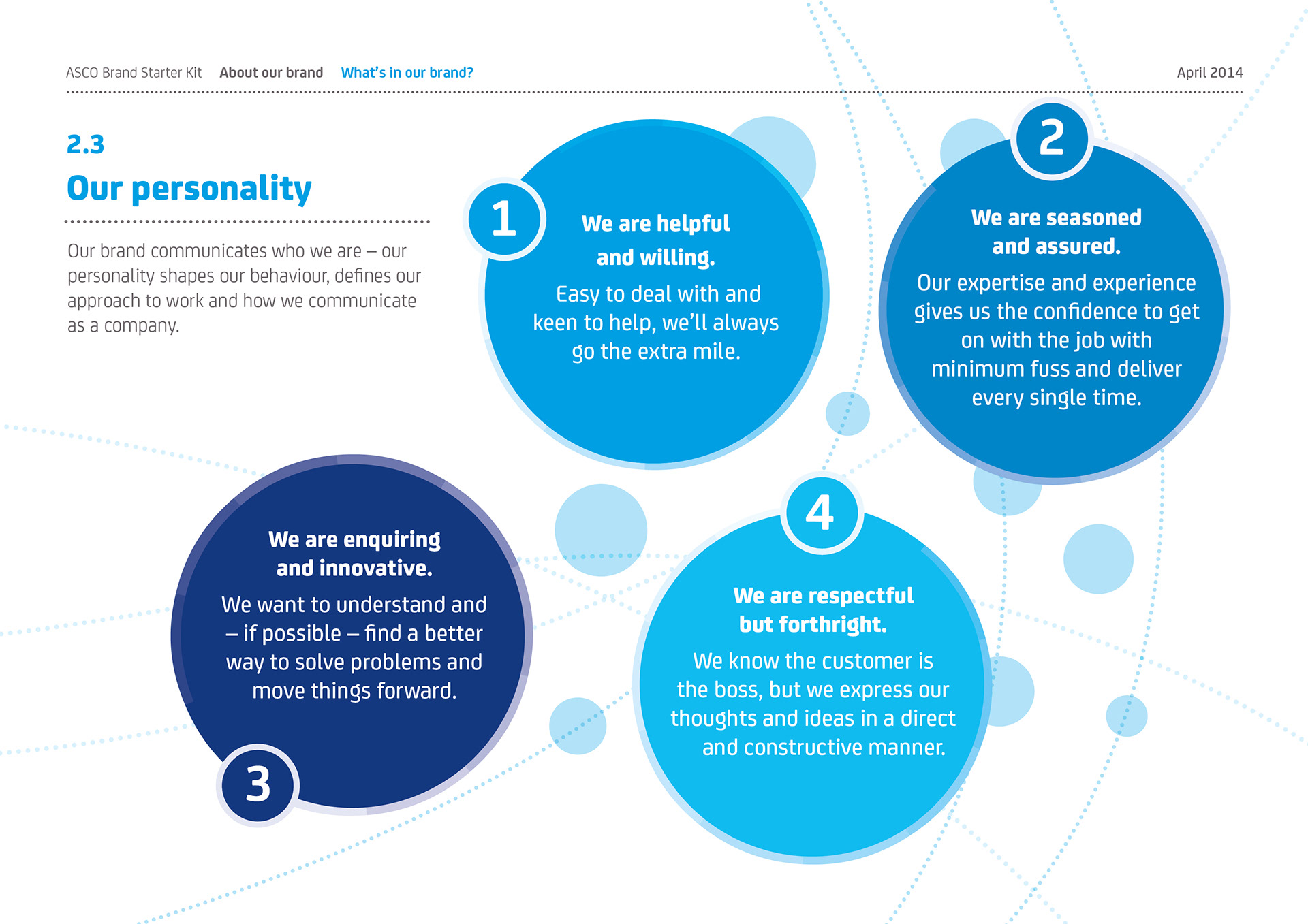 ASCO Brand Starter Kit About our brand What's in our brand? April 2014

2.3
Our personality

Our brand communicates who we are – our personality shapes our behaviour, defines our approach to work and how we communicate as a company.

1
We are helpful and willing.
Easy to deal with and keen to help, we'll always go the extra mile.

2
We are seasoned and assured.
Our expertise and experience gives us the confidence to get on with the job with minimum fuss and deliver every single time.

We are enquiring and innovative.
We want to understand and – if possible – find a better way to solve problems and move things forward.
3

4
We are respectful but forthright.
We know the customer is the boss, but we express our thoughts and ideas in a direct and constructive manner.